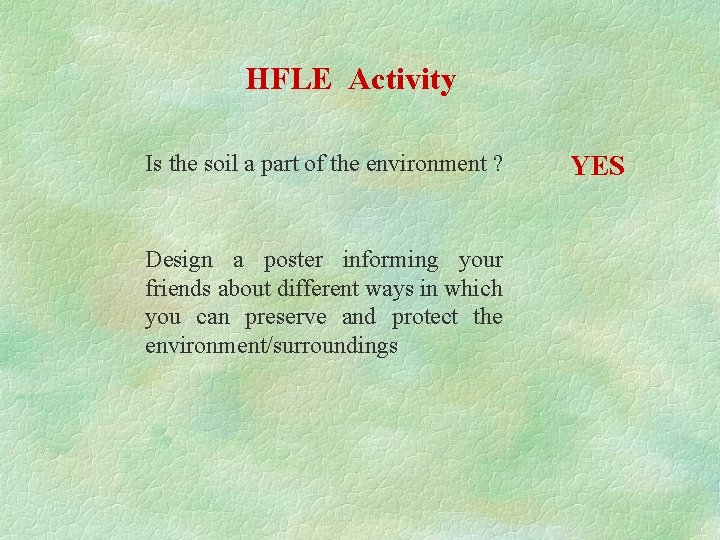 HFLE Activity

Is the soil a part of the environment ?

YES

Design a poster informing your friends about different ways in which you can preserve and protect the environment/surroundings